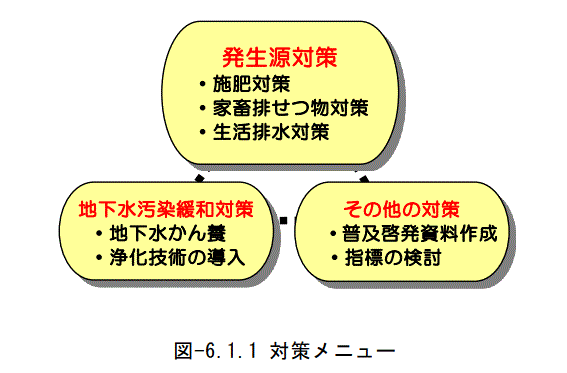 発生源対策

・施肥対策
・家畜排せつ物対策
・生活排水対策

地下水汚染緩和対策

・地下水かん養
・浄化技術の導入

その他の対策

・普及啓発資料作成
・指標の検討

図-6.1.1 対策メニュー